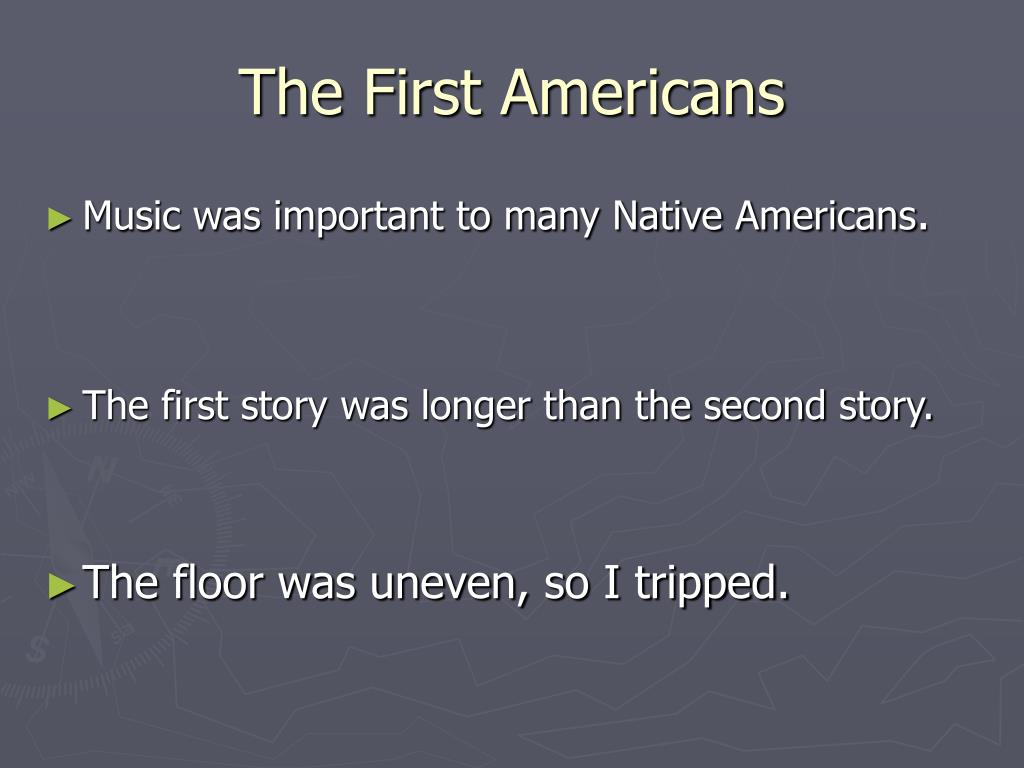 The First Americans

► Music was important to many Native Americans.

► The first story was longer than the second story.

► The floor was uneven, so I tripped.